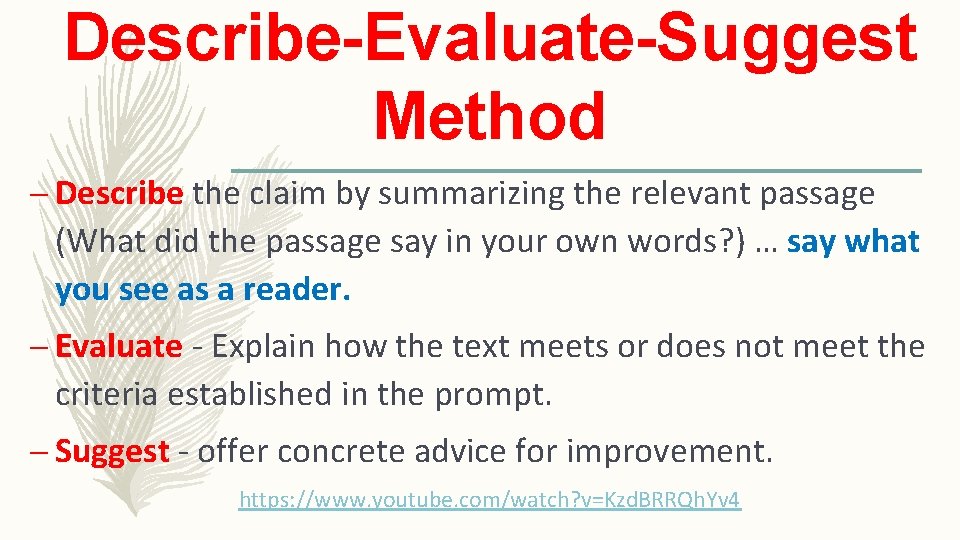 Describe-Evaluate-Suggest Method

– Describe the claim by summarizing the relevant passage (What did the passage say in your own words?) … say what you see as a reader.

– Evaluate - Explain how the text meets or does not meet the criteria established in the prompt.

– Suggest - offer concrete advice for improvement.

https://www.youtube.com/watch?v=KzdBRRQhYv4